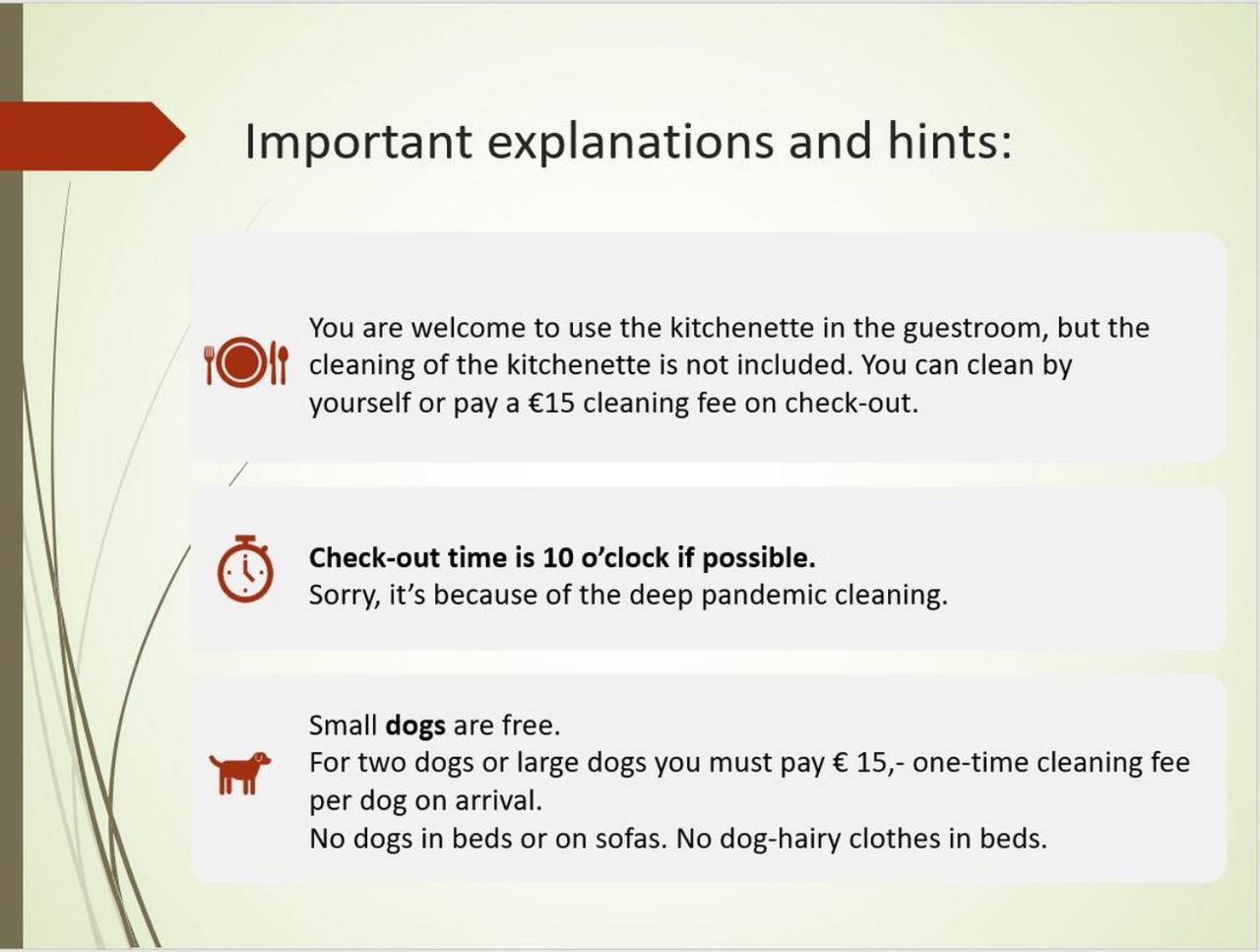 Important explanations and hints:

You are welcome to use the kitchenette in the guestroom, but the cleaning of the kitchenette is not included. You can clean by yourself or pay a €15 cleaning fee on check-out.

Check-out time is 10 o'clock if possible.
Sorry, it's because of the deep pandemic cleaning.

Small dogs are free.
For two dogs or large dogs you must pay € 15,- one-time cleaning fee per dog on arrival.
No dogs in beds or on sofas. No dog-hairy clothes in beds.